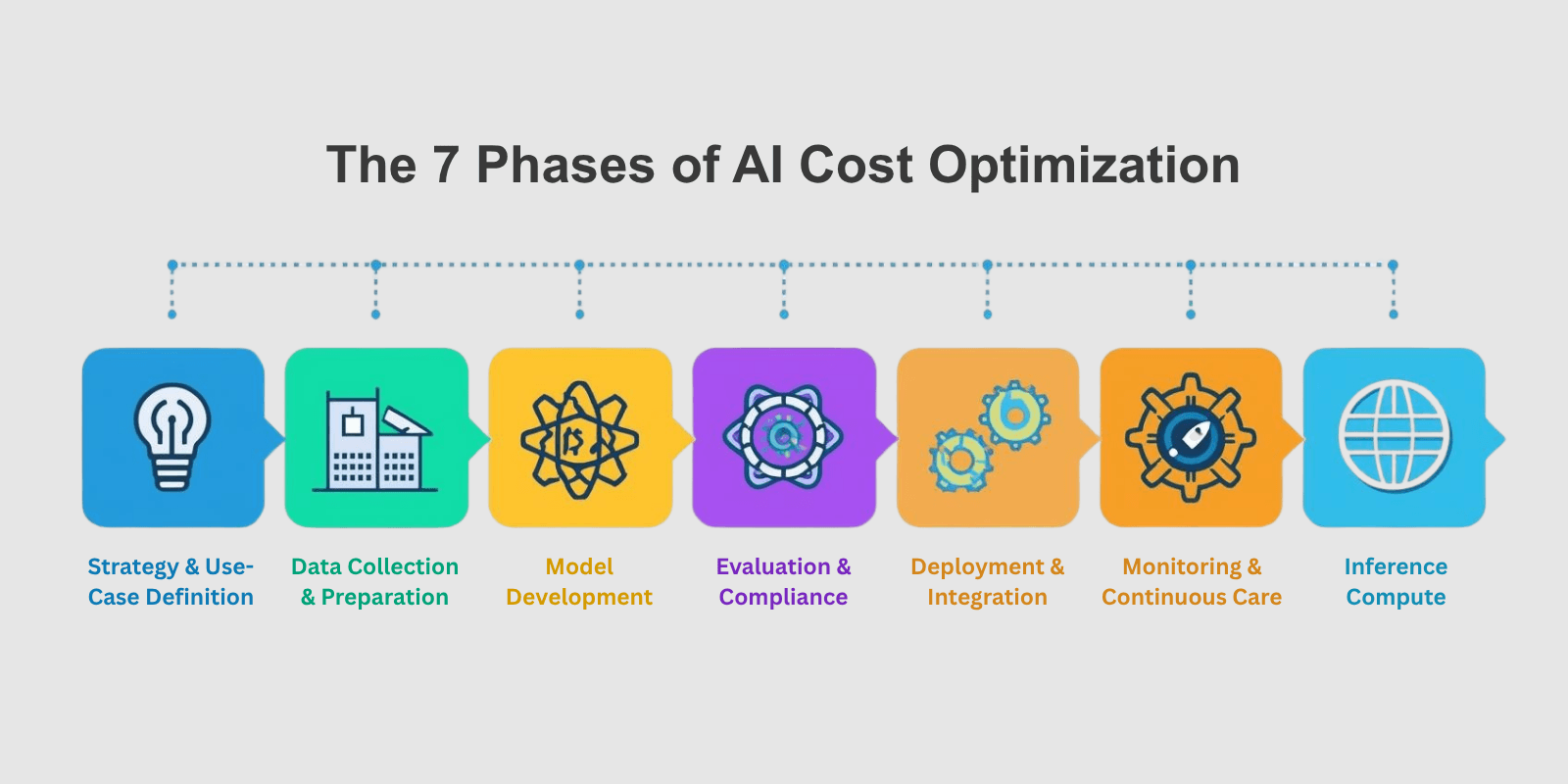 The 7 Phases of AI Cost Optimization

Strategy & Use-Case Definition

Data Collection & Preparation

Model Development

Evaluation & Compliance

Deployment & Integration

Monitoring & Continuous Care

Inference Compute